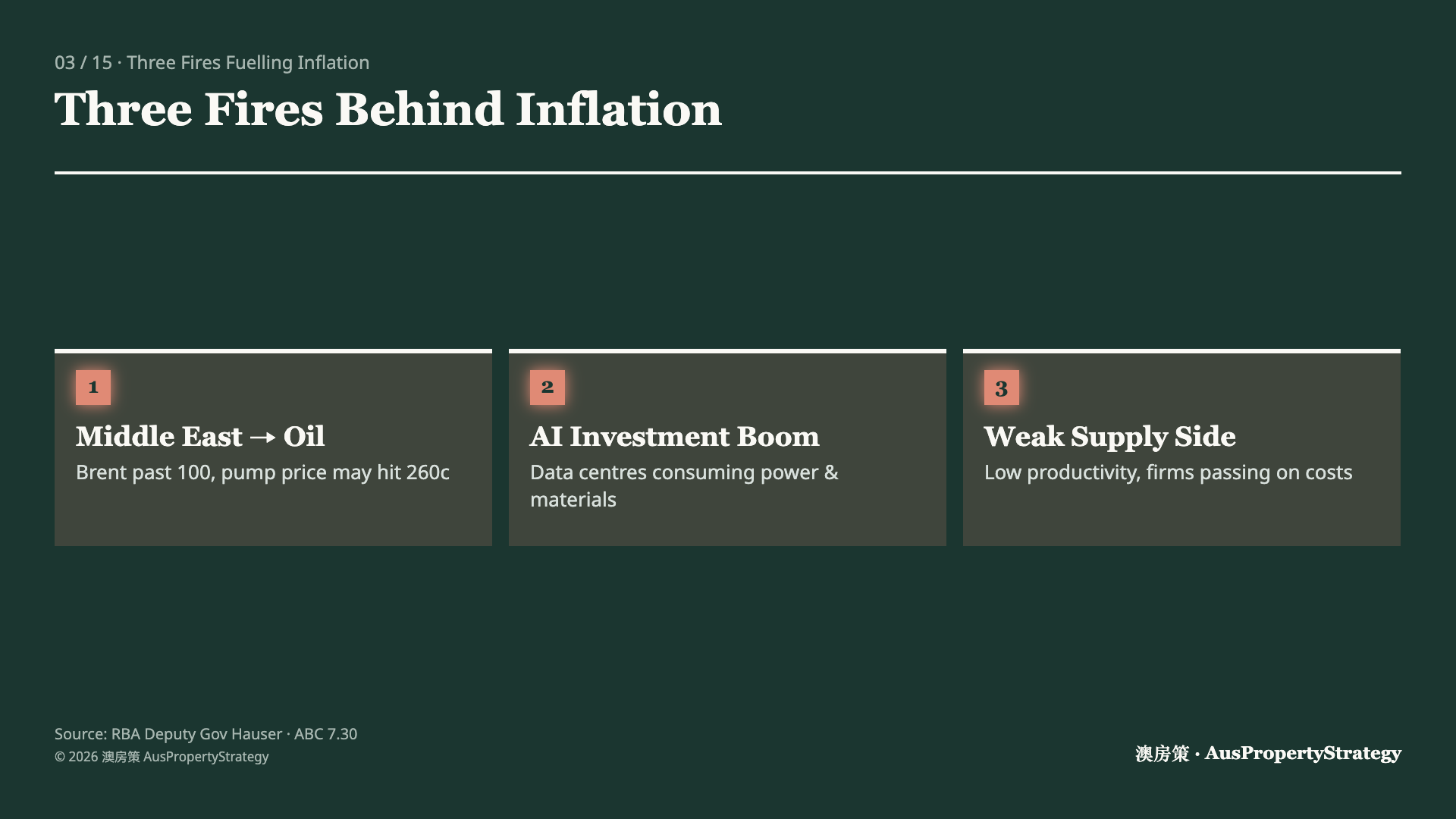 03 / 15 · Three Fires Fuelling Inflation

Three Fires Behind Inflation

1

Middle East → Oil

Brent past 100, pump price may hit 260c

2

AI Investment Boom

Data centres consuming power & materials

3

Weak Supply Side

Low productivity, firms passing on costs

Source: RBA Deputy Gov Hauser · ABC 7.30

© 2026 澳房策 AusPropertyStrategy

澳房策 · AusPropertyStrategy